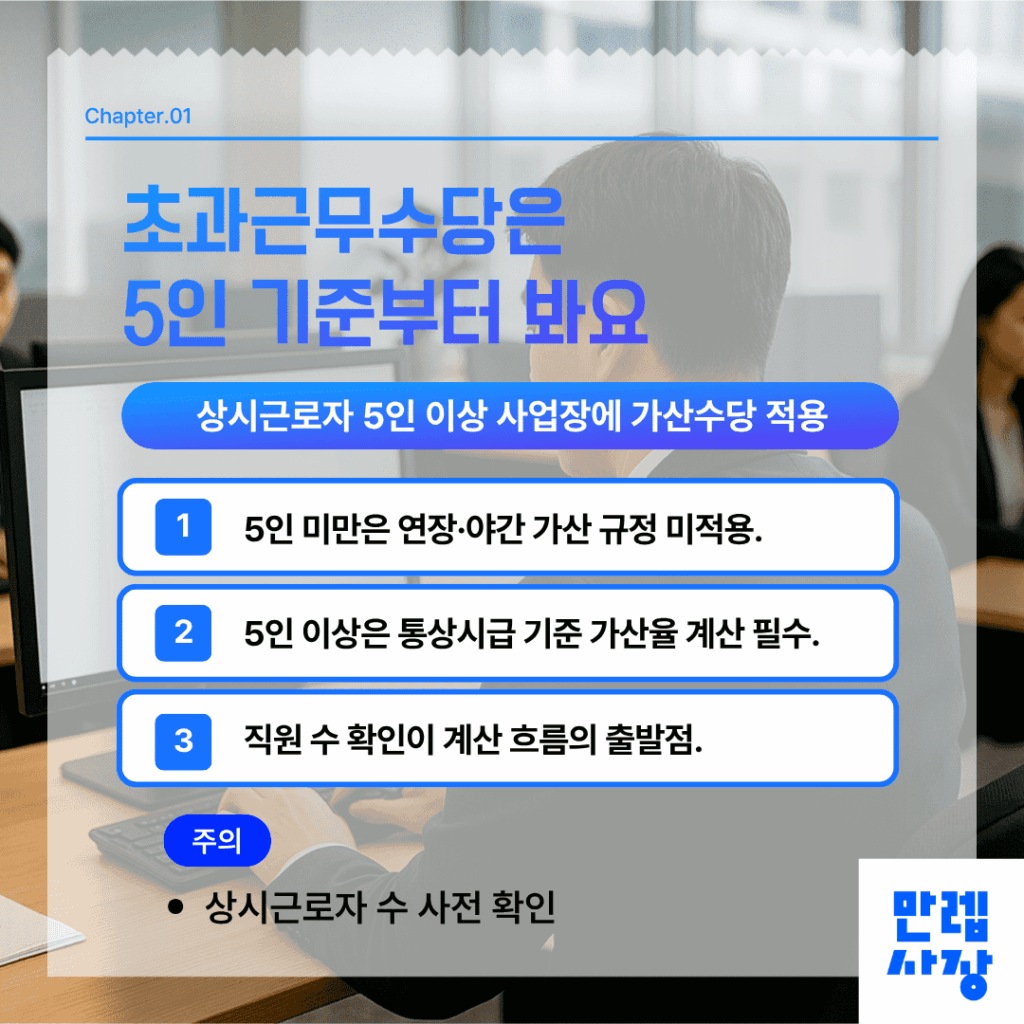 Chapter.01

초과근무수당은
5인 기준부터 봐요

상시근로자 5인 이상 사업장에 가산수당 적용

1 5인 미만은 연장·야간 가산 규정 미적용.

2 5인 이상은 통상시급 기준 가산율 계산 필수.

3 직원 수 확인이 계산 흐름의 출발점.

주의

• 상시근로자 수 사전 확인

만렙
사장